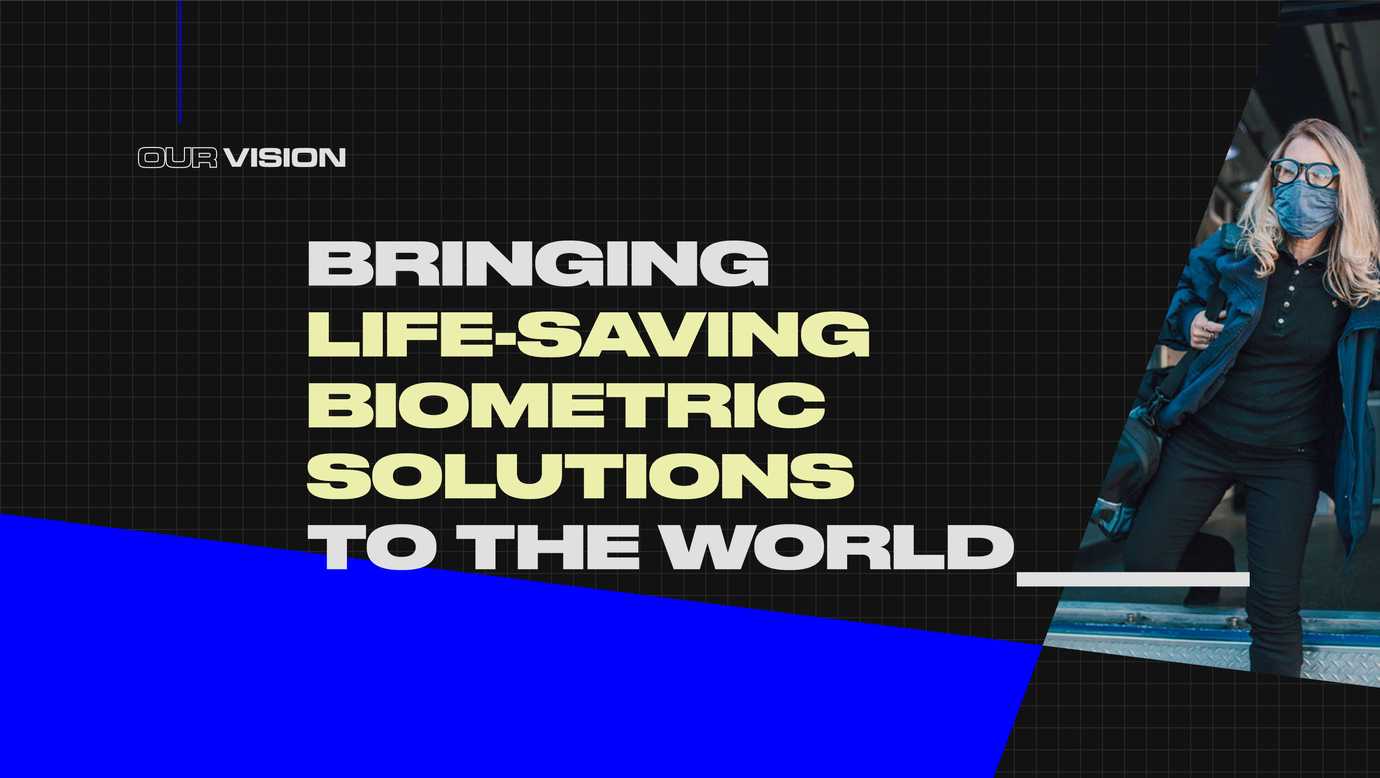 OUR VISION

BRINGING LIFE-SAVING BIOMETRIC SOLUTIONS TO THE WORLD